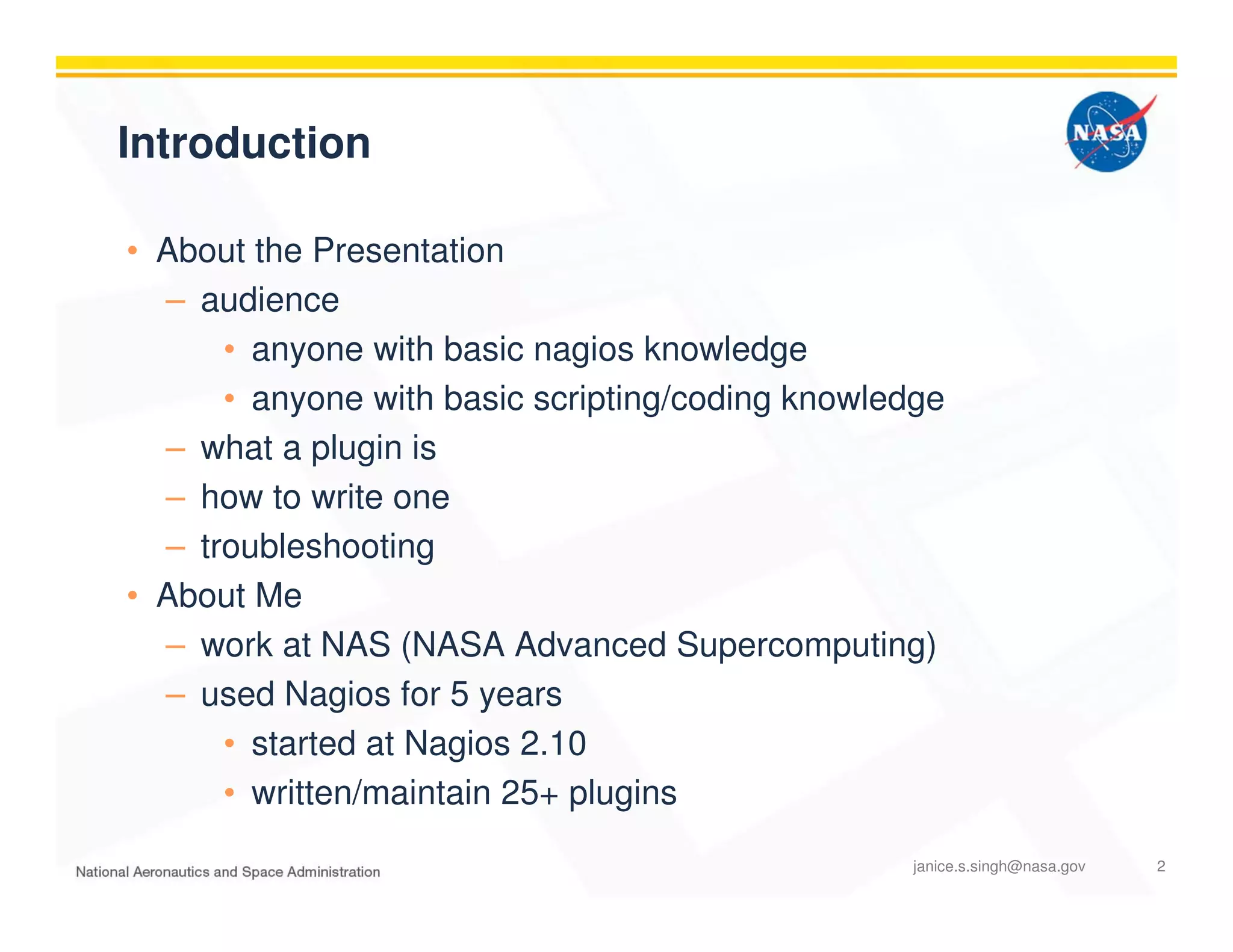 Introduction

NASA

• About the Presentation
– audience
• anyone with basic nagios knowledge
• anyone with basic scripting/coding knowledge
– what a plugin is
– how to write one
– troubleshooting
• About Me
– work at NAS (NASA Advanced Supercomputing)
– used Nagios for 5 years
• started at Nagios 2.10
• written/maintain 25+ plugins

National Aeronautics and Space Administration

janice.s.singh@nasa.gov

2